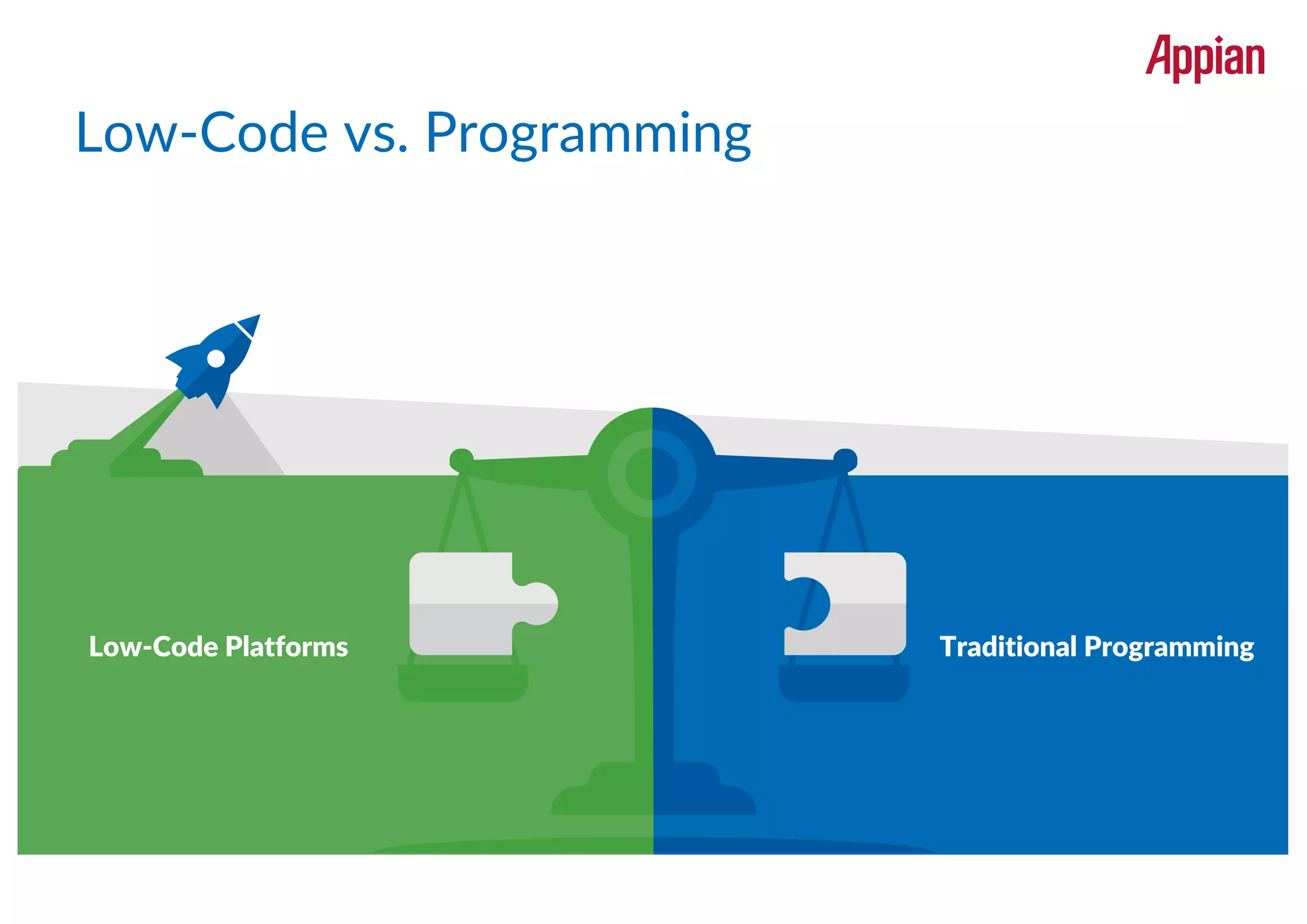 Appian

Low-Code vs. Programming

Low-Code Platforms

Traditional Programming